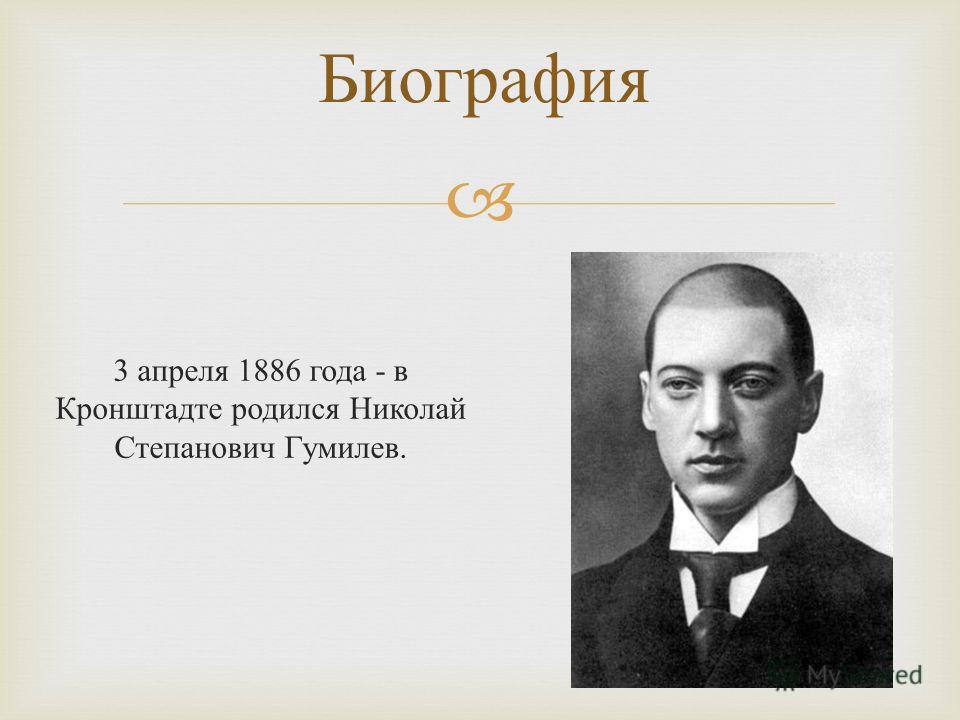 Биография

3 апреля 1886 года - в Кронштадте родился Николай Степанович Гумилев.

MyShared